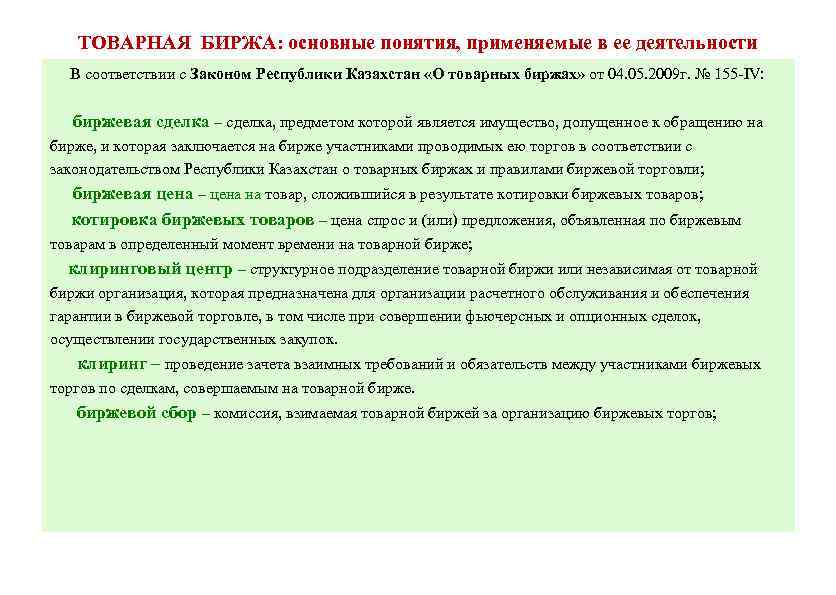 ТОВАРНАЯ БИРЖА: основные понятия, применяемые в ее деятельности

В соответствии с Законом Республики Казахстан «О товарных биржах» от 04.05.2009г. № 155-IV:

биржевая сделка – сделка, предметом которой является имущество, допущенное к обращению на бирже, и которая заключается на бирже участниками проводимых ею торгов в соответствии с законодательством Республики Казахстан о товарных биржах и правилами биржевой торговли;

биржевая цена – цена на товар, сложившийся в результате котировки биржевых товаров;

котировка биржевых товаров – цена спрос и (или) предложения, объявленная по биржевым товарам в определенный момент времени на товарной бирже;

клиринговый центр – структурное подразделение товарной биржи или независимая от товарной биржи организация, которая предназначена для организации расчетного обслуживания и обеспечения гарантии в биржевой торговле, в том числе при совершении фьючерсных и опционных сделок, осуществлении государственных закупок.

клиринг – проведение зачета взаимных требований и обязательств между участниками биржевых торгов по сделкам, совершаемым на товарной бирже.

биржевой сбор – комиссия, взимаемая товарной биржей за организацию биржевых торгов;